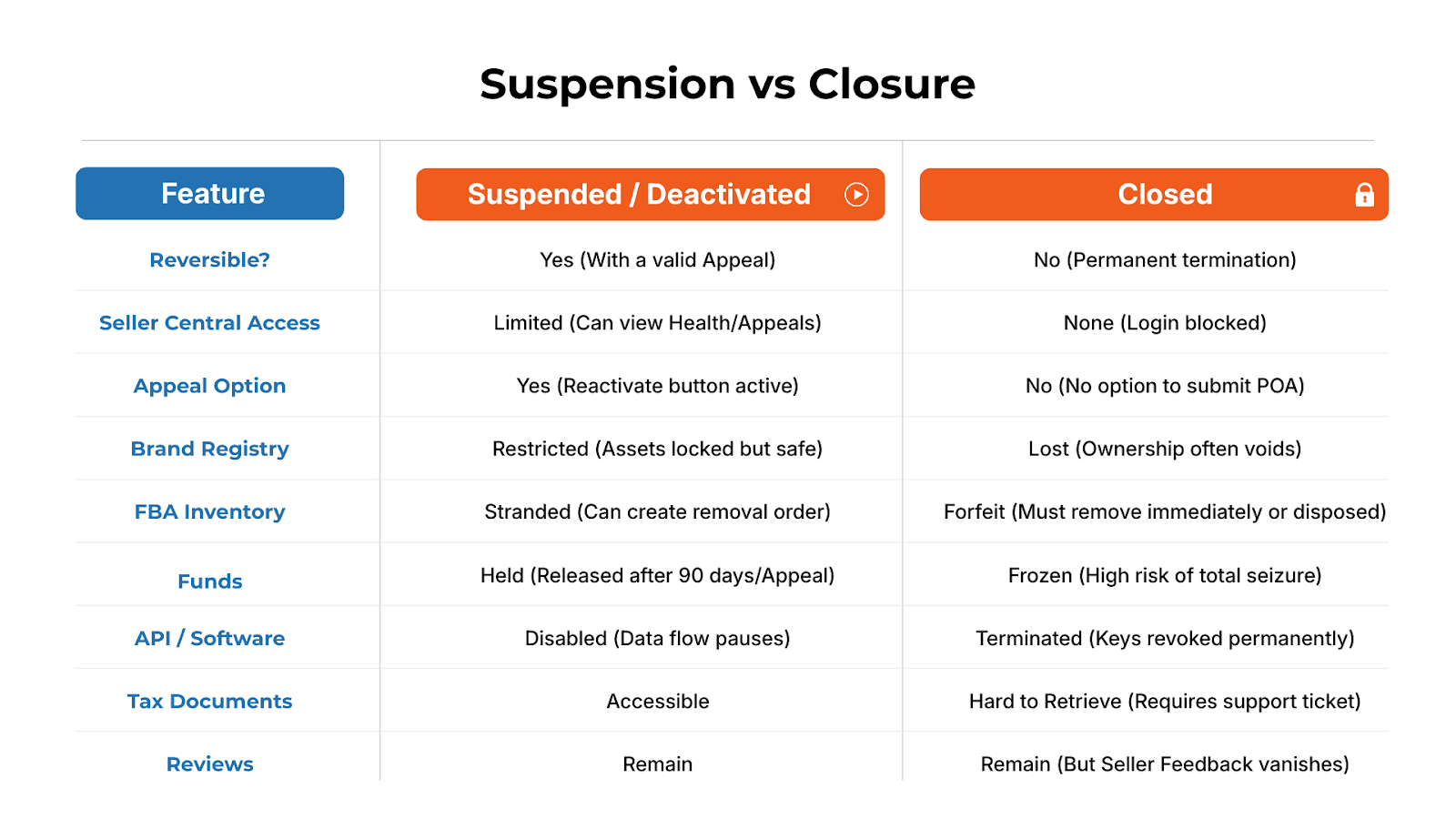 Suspension vs Closure

| Feature | Suspended / Deactivated | Closed |
|---|---|---|
| Reversible? | Yes (With a valid Appeal) | No (Permanent termination) |
| Seller Central Access | Limited (Can view Health/Appeals) | None (Login blocked) |
| Appeal Option | Yes (Reactivate button active) | No (No option to submit POA) |
| Brand Registry | Restricted (Assets locked but safe) | Lost (Ownership often voids) |
| FBA Inventory | Stranded (Can create removal order) | Forfeit (Must remove immediately or disposed) |
| Funds | Held (Released after 90 days/Appeal) | Frozen (High risk of total seizure) |
| API / Software | Disabled (Data flow pauses) | Terminated (Keys revoked permanently) |
| Tax Documents | Accessible | Hard to Retrieve (Requires support ticket) |
| Reviews | Remain | Remain (But Seller Feedback vanishes) |